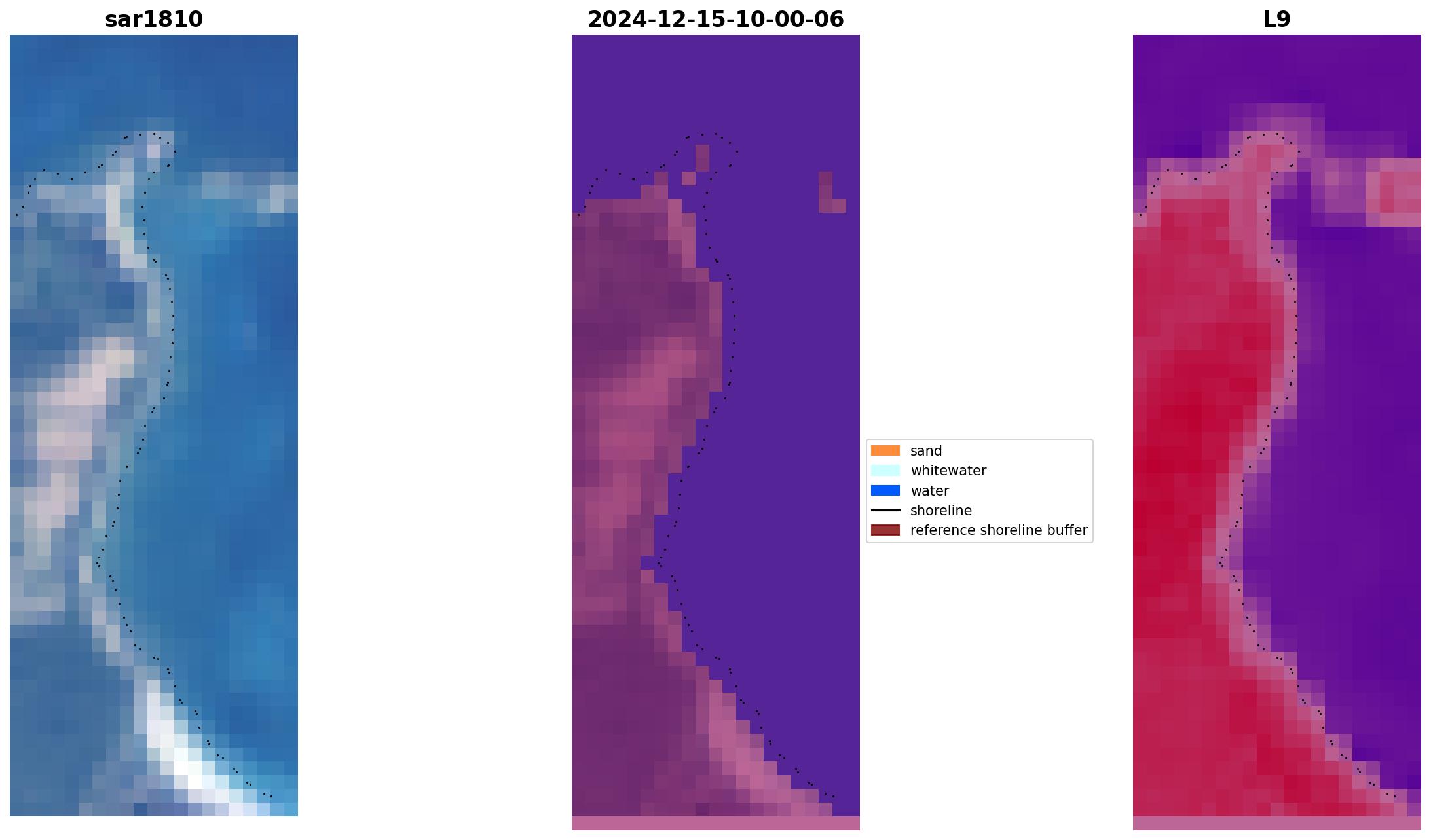 sar1810

2024-12-15-10-00-06

L9

sand
whitewater
water
shoreline
reference shoreline buffer